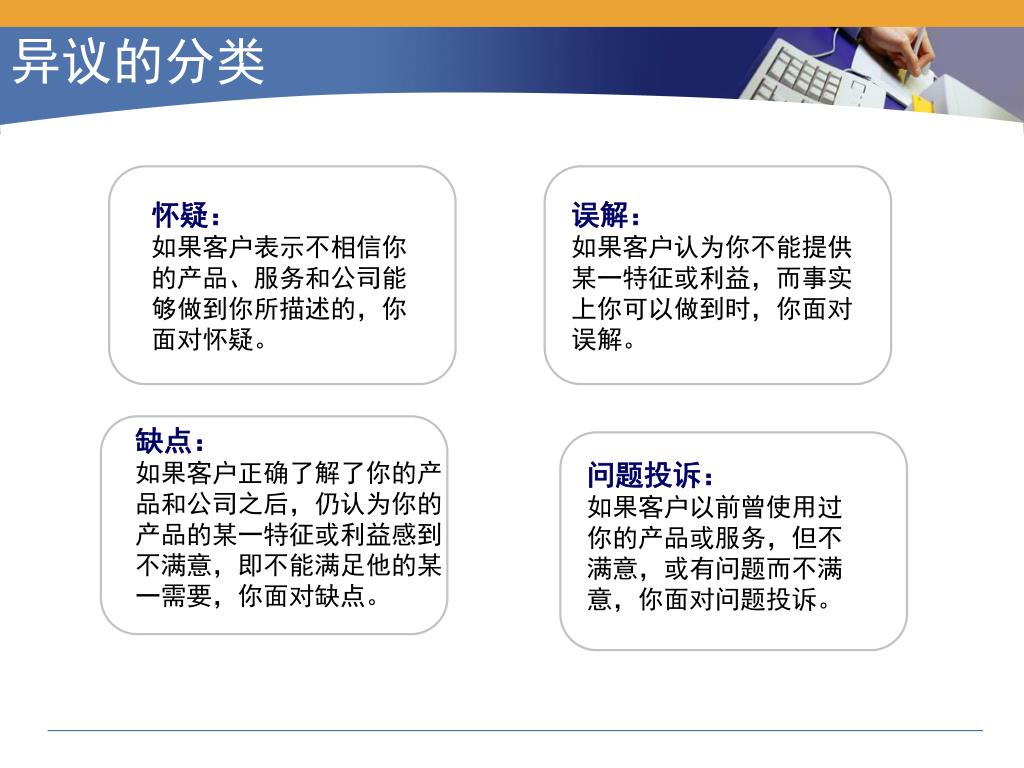 异议的分类

怀疑：
如果客户表示不相信你的产品、服务和公司能够做到你所描述的，你面对怀疑。

误解：
如果客户认为你不能提供某一特征或利益，而事实上你可以做到时，你面对误解。

缺点：
如果客户正确了解了你的产品和公司之后，仍认为你的产品的某一特征或利益感到不满意，即不能满足他的某一需要，你面对缺点。

问题投诉：
如果客户以前曾使用过你的产品或服务，但不满意，或有问题而不满意，你面对问题投诉。